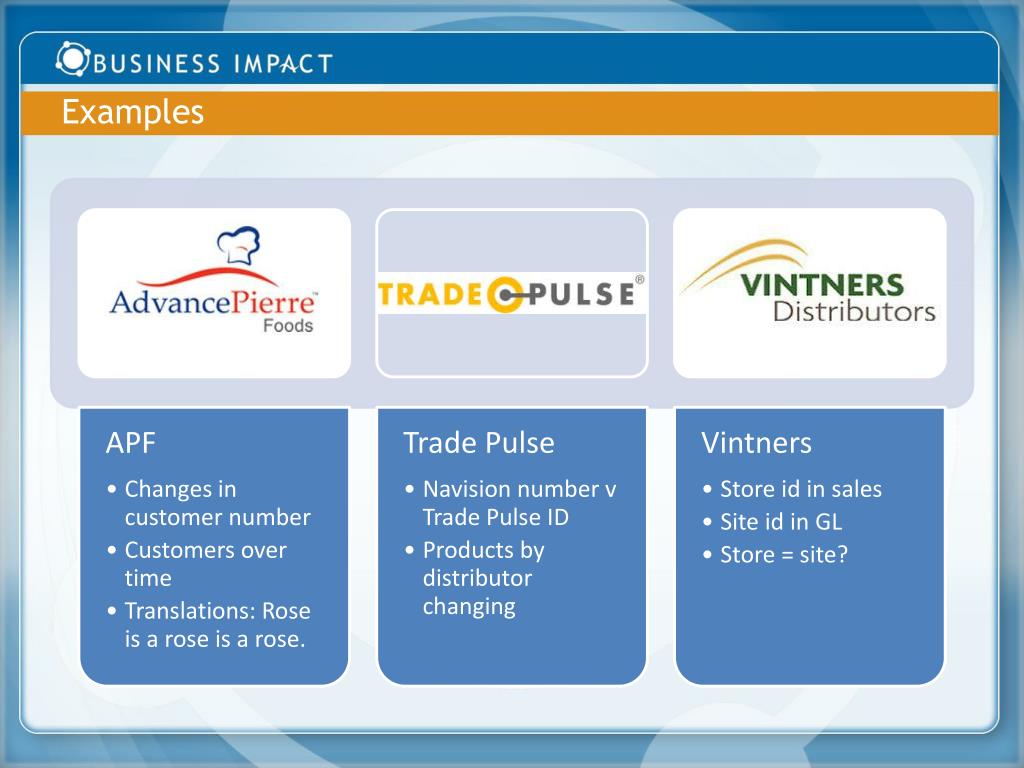 BUSINESS IMPACT

Examples

AdvancePierre™ Foods

TRADE PULSE®

VINTNERS Distributors

APF
• Changes in customer number
• Customers over time
• Translations: Rose is a rose is a rose.

Trade Pulse
• Navision number v Trade Pulse ID
• Products by distributor changing

Vintners
• Store id in sales
• Site id in GL
• Store = site?